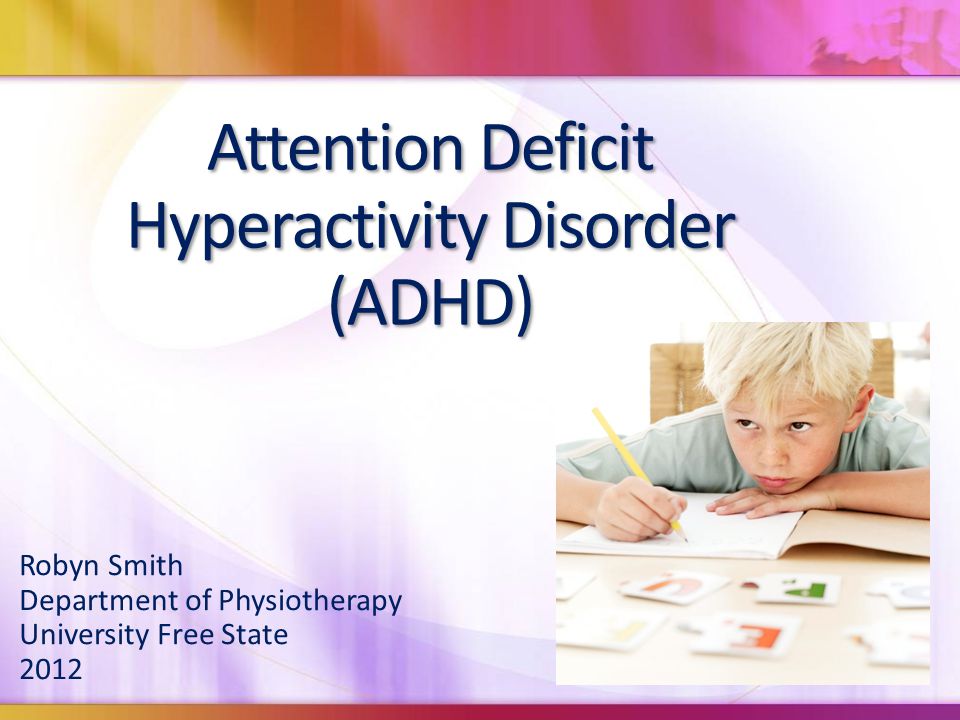 Attention Deficit Hyperactivity Disorder (ADHD)

Robyn Smith
Department of Physiotherapy
University Free State
2012